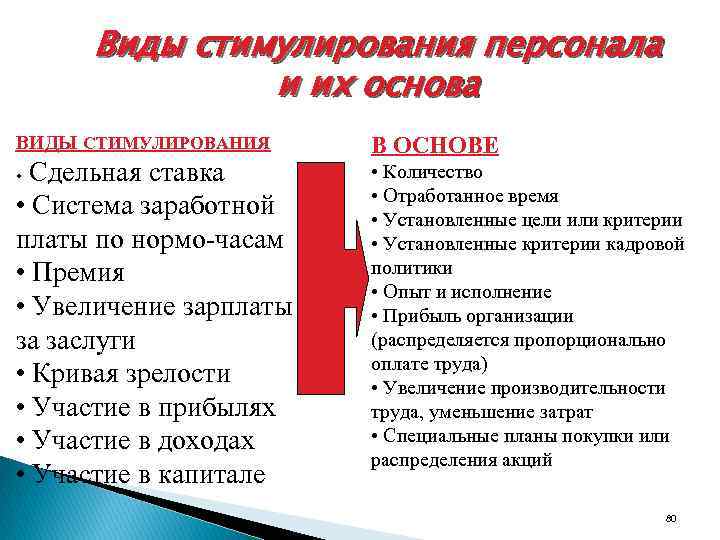 Виды стимулирования персонала и их основа

ВИДЫ СТИМУЛИРОВАНИЯ
• Сдельная ставка
• Система заработной платы по нормо-часам
• Премия
• Увеличение зарплаты за заслуги
• Кривая зрелости
• Участие в прибылях
• Участие в доходах
• Участие в капитале

В ОСНОВЕ
• Количество
• Отработанное время
• Установленные цели или критерии
• Установленные критерии кадровой политики
• Опыт и исполнение
• Прибыль организации (распределяется пропорционально оплате труда)
• Увеличение производительности труда, уменьшение затрат
• Специальные планы покупки или распределения акций

80